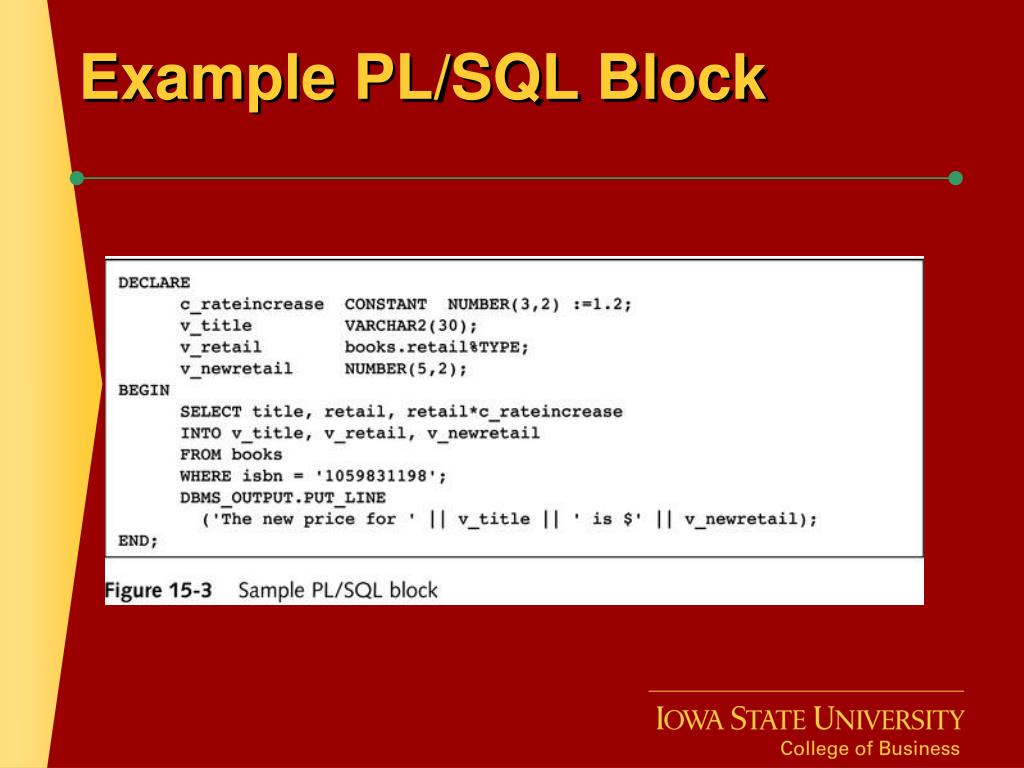 Example PL/SQL Block

DECLARE
c_rateincrease CONSTANT NUMBER(3,2) :=1.2;
v_title VARCHAR2(30);
v_retail books.retail%TYPE;
v_newretail NUMBER(5,2);
BEGIN
SELECT title, retail, retail*c_rateincrease
INTO v_title, v_retail, v_newretail
FROM books
WHERE isbn = '1059831198';
DBMS_OUTPUT.PUT_LINE
('The new price for ' || v_title || ' is $' || v_newretail);
END;

Figure 15-3 Sample PL/SQL block

IOWA STATE UNIVERSITY
College of Business